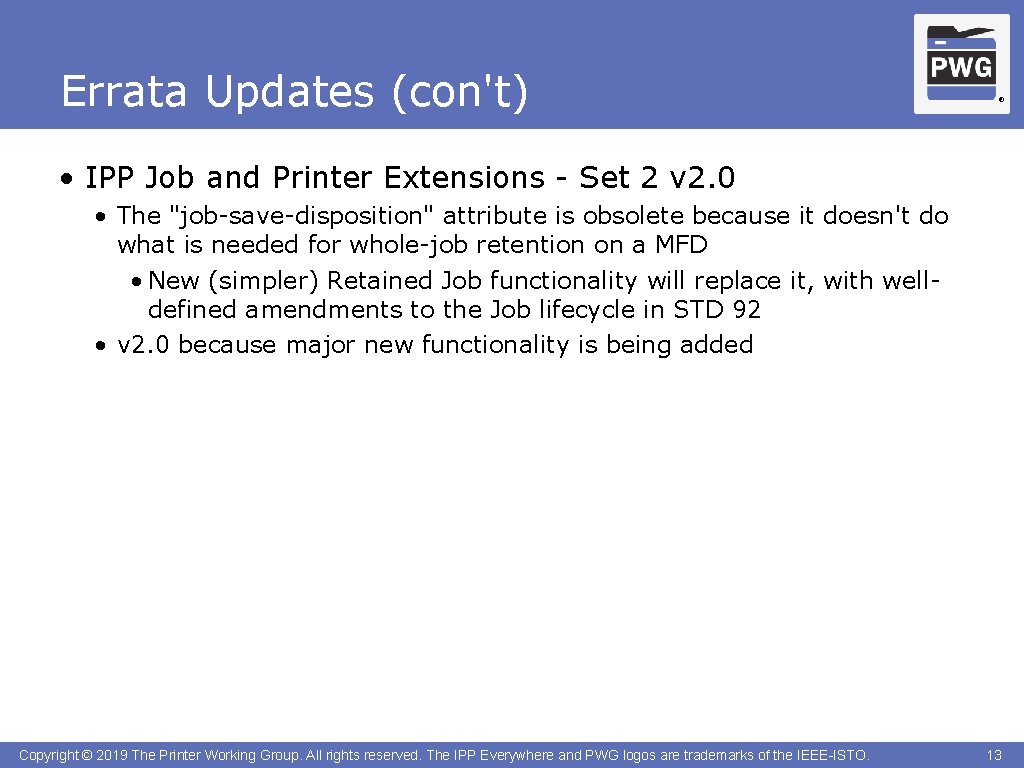 Errata Updates (con't)

PWG
®

• IPP Job and Printer Extensions - Set 2 v2.0
• The "job-save-disposition" attribute is obsolete because it doesn't do what is needed for whole-job retention on a MFD
• New (simpler) Retained Job functionality will replace it, with well-defined amendments to the Job lifecycle in STD 92
• v2.0 because major new functionality is being added

Copyright © 2019 The Printer Working Group. All rights reserved. The IPP Everywhere and PWG logos are trademarks of the IEEE-ISTO.

13